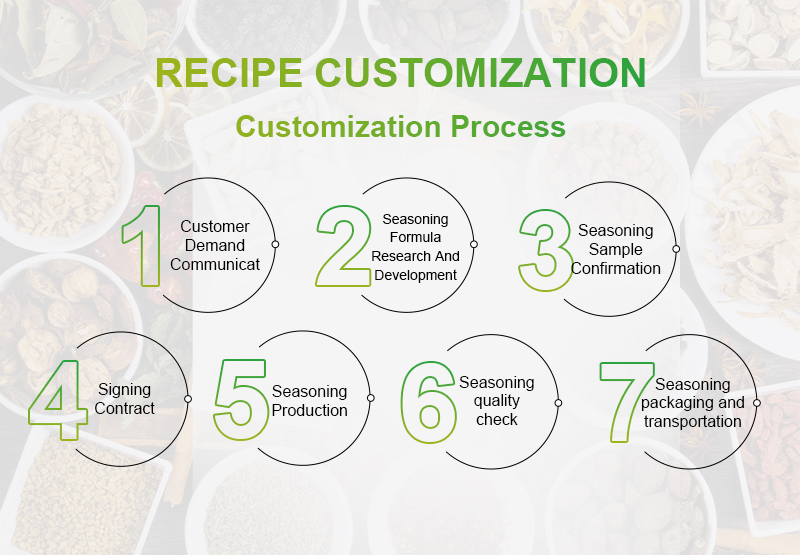 RECIPE CUSTOMIZATION

Customization Process

1 Customer Demand Communicat

2 Seasoning Formula Research And Development

3 Seasoning Sample Confirmation

4 Signing Contract

5 Seasoning Production

6 Seasoning quality check

7 Seasoning packaging and transportation